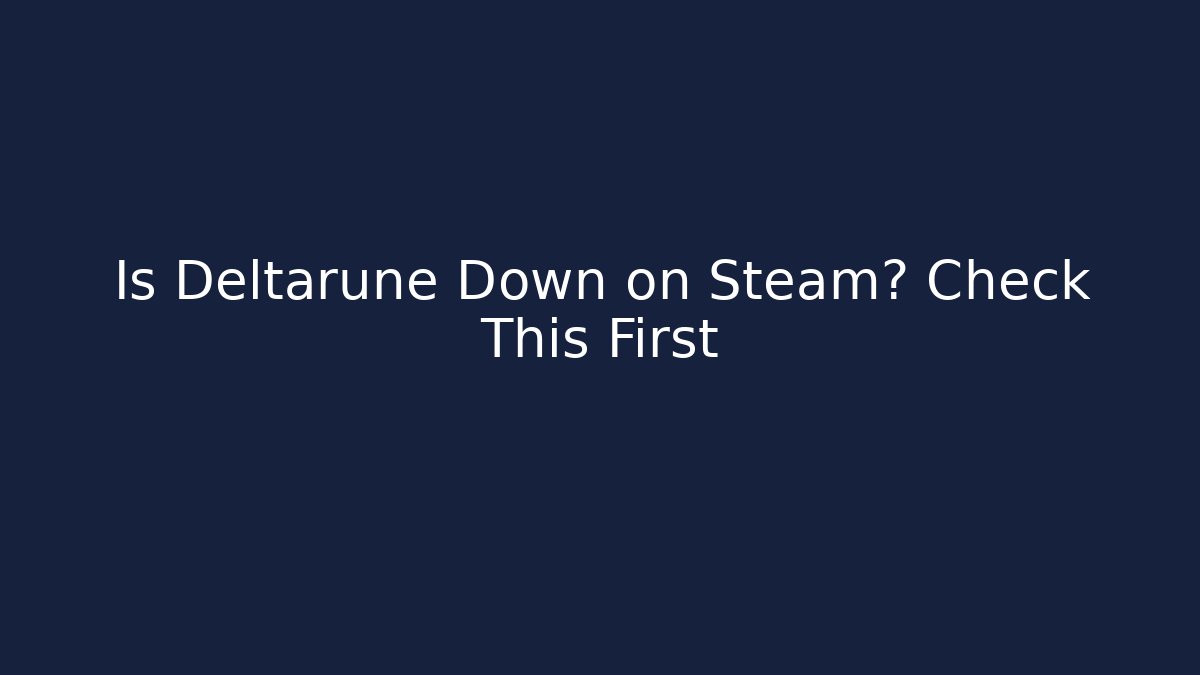 Is Deltarune Down on Steam? Check This First